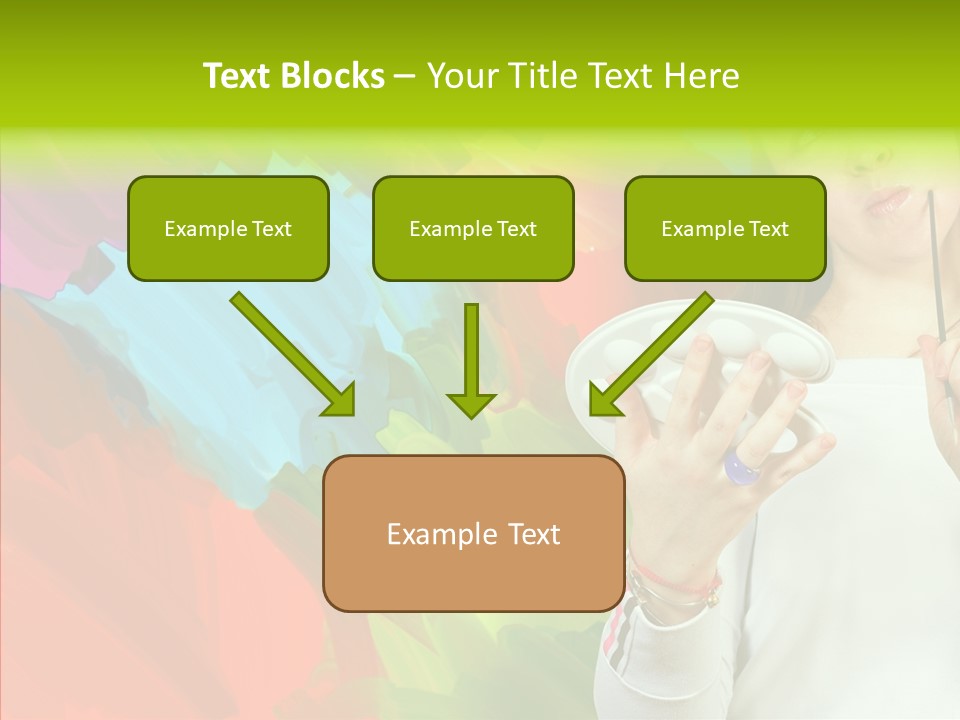 Text Blocks – Your Title Text Here

Example Text

Example Text

Example Text

Example Text